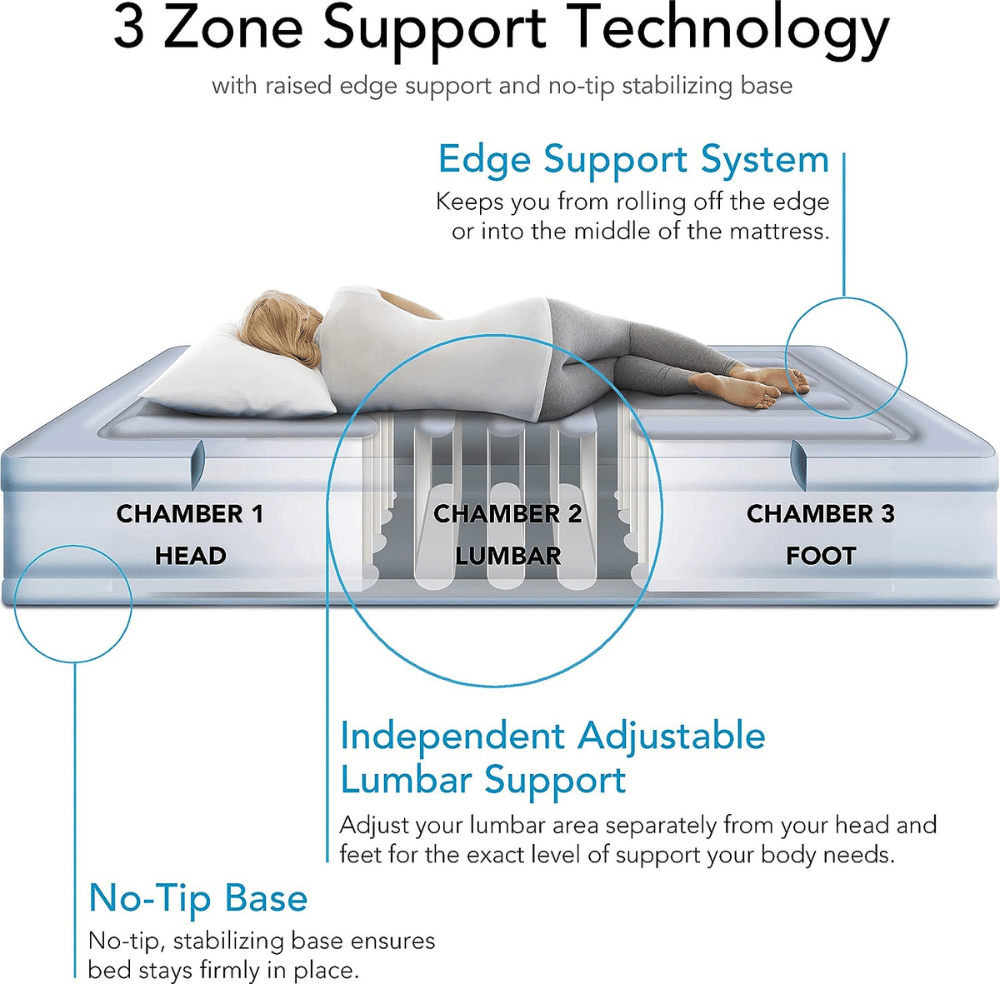 3 Zone Support Technology

with raised edge support and no-tip stabilizing base

Edge Support System

Keeps you from rolling off the edge or into the middle of the mattress.

CHAMBER 1
HEAD

CHAMBER 2
LUMBAR

CHAMBER 3
FOOT

Independent Adjustable Lumbar Support

Adjust your lumbar area separately from your head and feet for the exact level of support your body needs.

No-Tip Base

No-tip, stabilizing base ensures bed stays firmly in place.